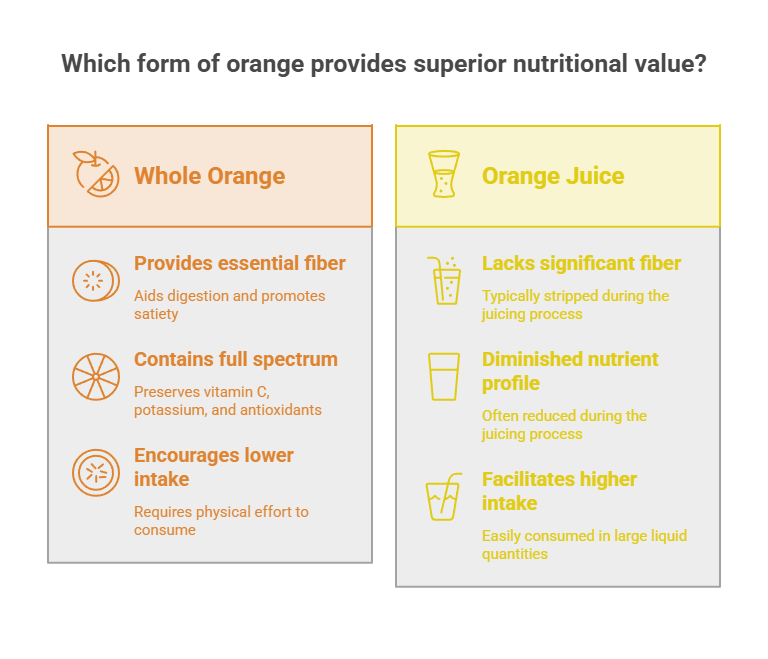 Which form of orange provides superior nutritional value?

Whole Orange

Provides essential fiber

Aids digestion and promotes satiety

Contains full spectrum

Preserves vitamin C, potassium, and antioxidants

Encourages lower intake

Requires physical effort to consume

Orange Juice

Lacks significant fiber

Typically stripped during the juicing process

Diminished nutrient profile

Often reduced during the juicing process

Facilitates higher intake

Easily consumed in large liquid quantities